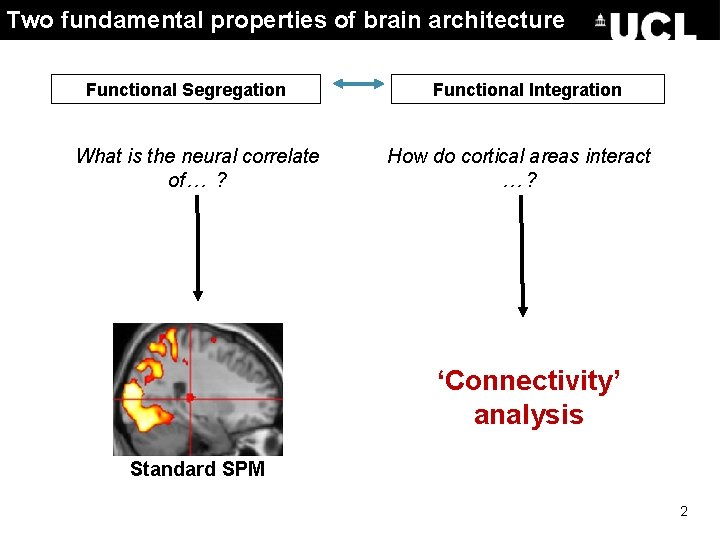 Two fundamental properties of brain architecture

UCL

Functional Segregation

Functional Integration

What is the neural correlate of… ?

How do cortical areas interact …?

Standard SPM

‘Connectivity’ analysis

2